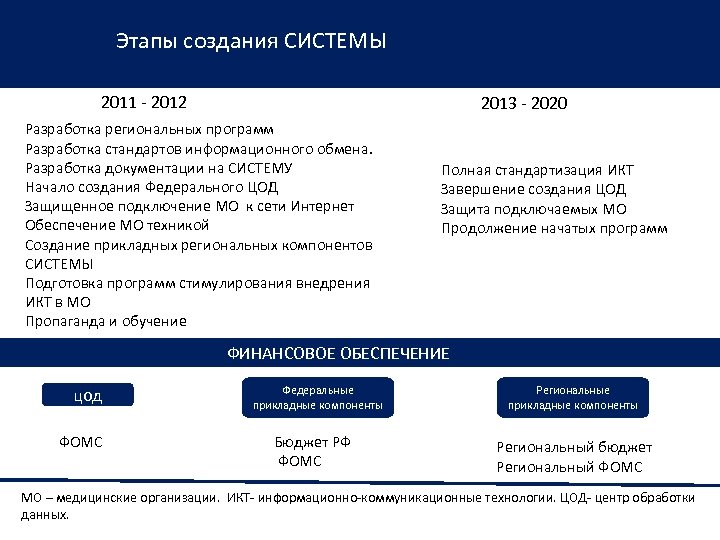 Этапы создания СИСТЕМЫ

2011 - 2012

Разработка региональных программ
Разработка стандартов информационного обмена.
Разработка документации на СИСТЕМУ
Начало создания Федерального ЦОД
Защищенное подключение МО к сети Интернет
Обеспечение МО техникой
Создание прикладных региональных компонентов СИСТЕМЫ
Подготовка программ стимулирования внедрения ИКТ в МО
Пропаганда и обучение

2013 - 2020

Полная стандартизация ИКТ
Завершение создания ЦОД
Защита подключаемых МО
Продолжение начатых программ

ФИНАНСОВОЕ ОБЕСПЕЧЕНИЕ

ЦОД

ФОМС

Федеральные прикладные компоненты

Бюджет РФ
ФОМС

Региональные прикладные компоненты

Региональный бюджет
Региональный ФОМС

МО – медицинские организации. ИКТ- информационно-коммуникационные технологии. ЦОД- центр обработки данных.